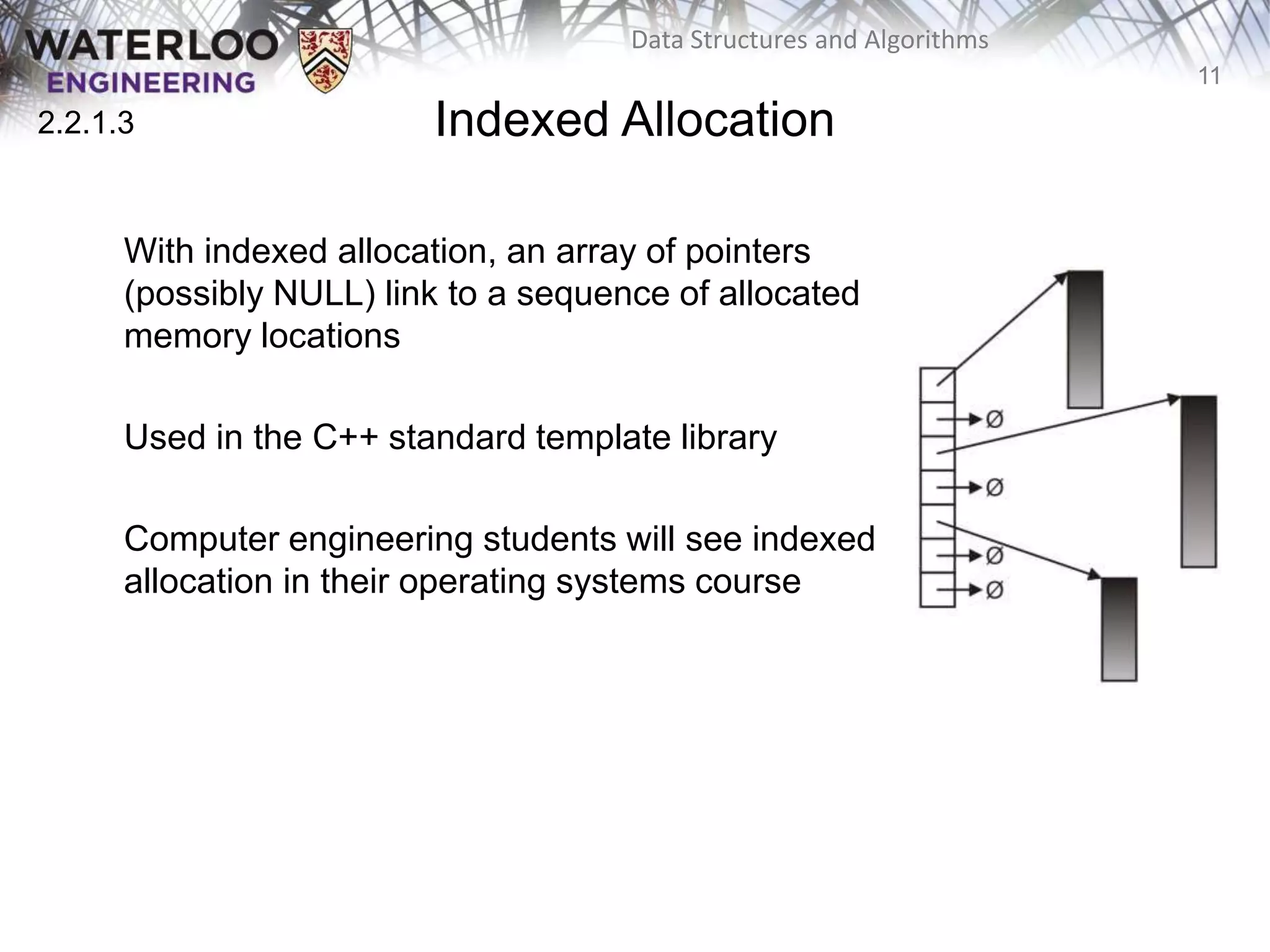 WATERLOO
ENGINEERING

Data Structures and Algorithms

11

2.2.1.3

Indexed Allocation

With indexed allocation, an array of pointers (possibly NULL) link to a sequence of allocated memory locations

Used in the C++ standard template library

Computer engineering students will see indexed allocation in their operating systems course

Ø
Ø
Ø
Ø